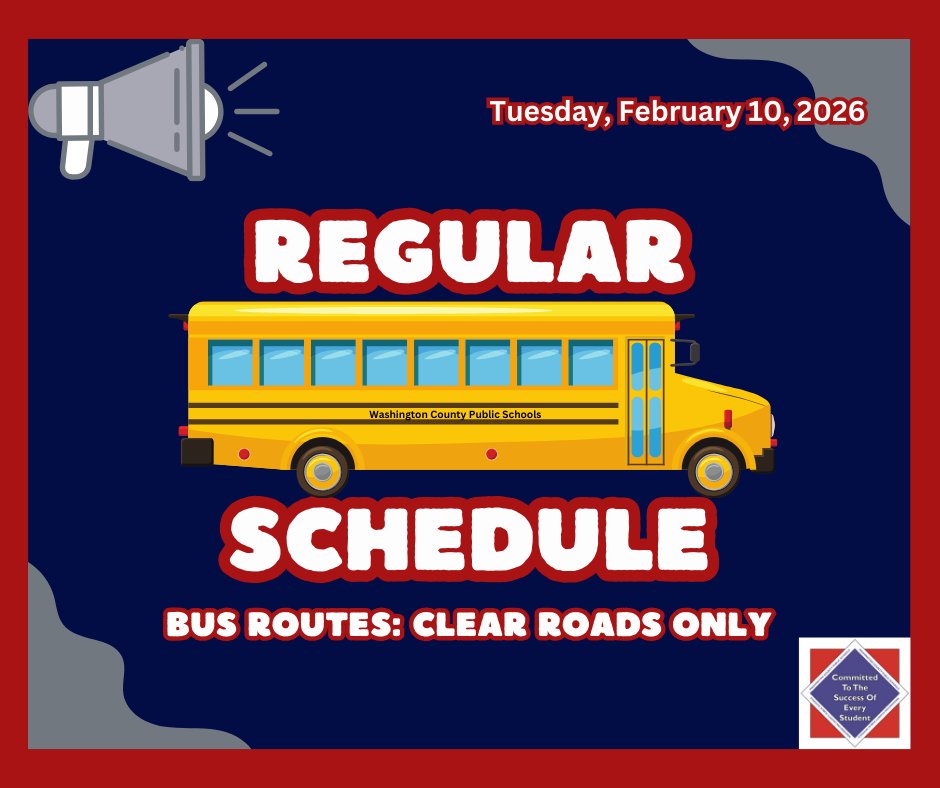 Tuesday, February 10, 2026

REGULAR

Washington County Public Schools

SCHEDULE

BUS ROUTES: CLEAR ROADS ONLY

Committed To The Success Of Every Student